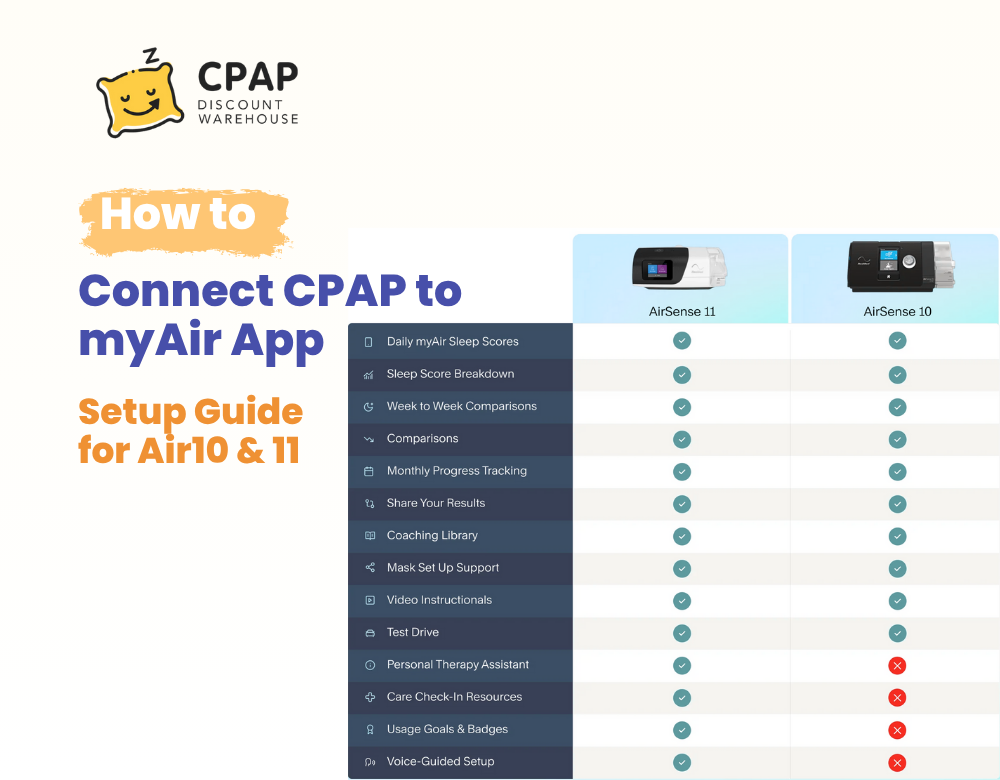 CPAP
DISCOUNT WAREHOUSE

How to
Connect CPAP to myAir App
Setup Guide for Air10 & 11

| | AirSense 11 | AirSense 10 |
|---|---|---|
| Daily myAir Sleep Scores | ✓ | ✓ |
| Sleep Score Breakdown | ✓ | ✓ |
| Week to Week Comparisons | ✓ | ✓ |
| Comparisons | ✓ | ✓ |
| Monthly Progress Tracking | ✓ | ✓ |
| Share Your Results | ✓ | ✓ |
| Coaching Library | ✓ | ✓ |
| Mask Set Up Support | ✓ | ✓ |
| Video Instructionals | ✓ | ✓ |
| Test Drive | ✓ | ✓ |
| Personal Therapy Assistant | ✓ | ✗ |
| Care Check-In Resources | ✓ | ✗ |
| Usage Goals & Badges | ✓ | ✗ |
| Voice-Guided Setup | ✓ | ✗ |